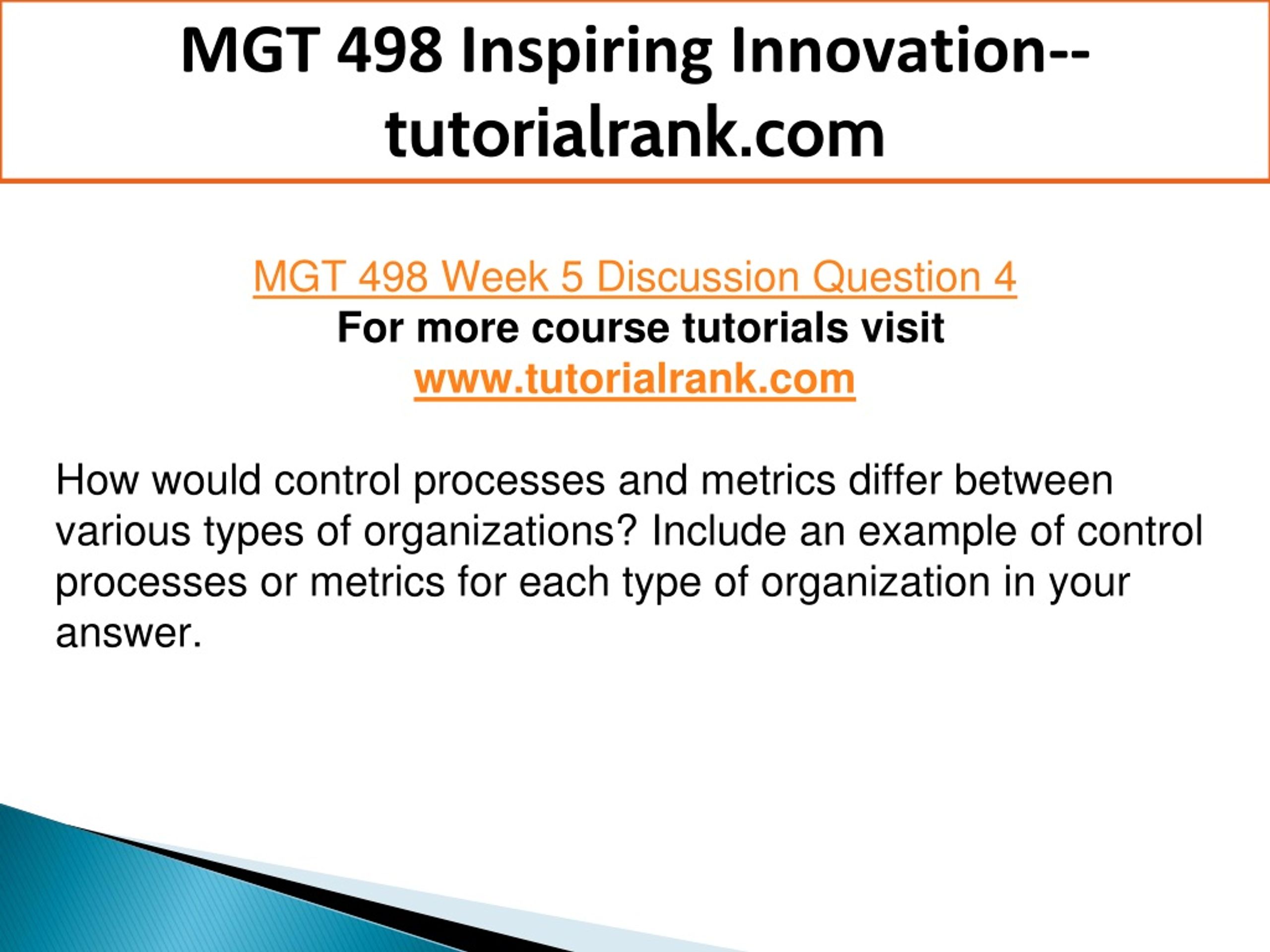 MGT 498 Inspiring Innovation--tutorialrank.com

MGT 498 Week 5 Discussion Question 4
For more course tutorials visit
www.tutorialrank.com

How would control processes and metrics differ between various types of organizations? Include an example of control processes or metrics for each type of organization in your answer.